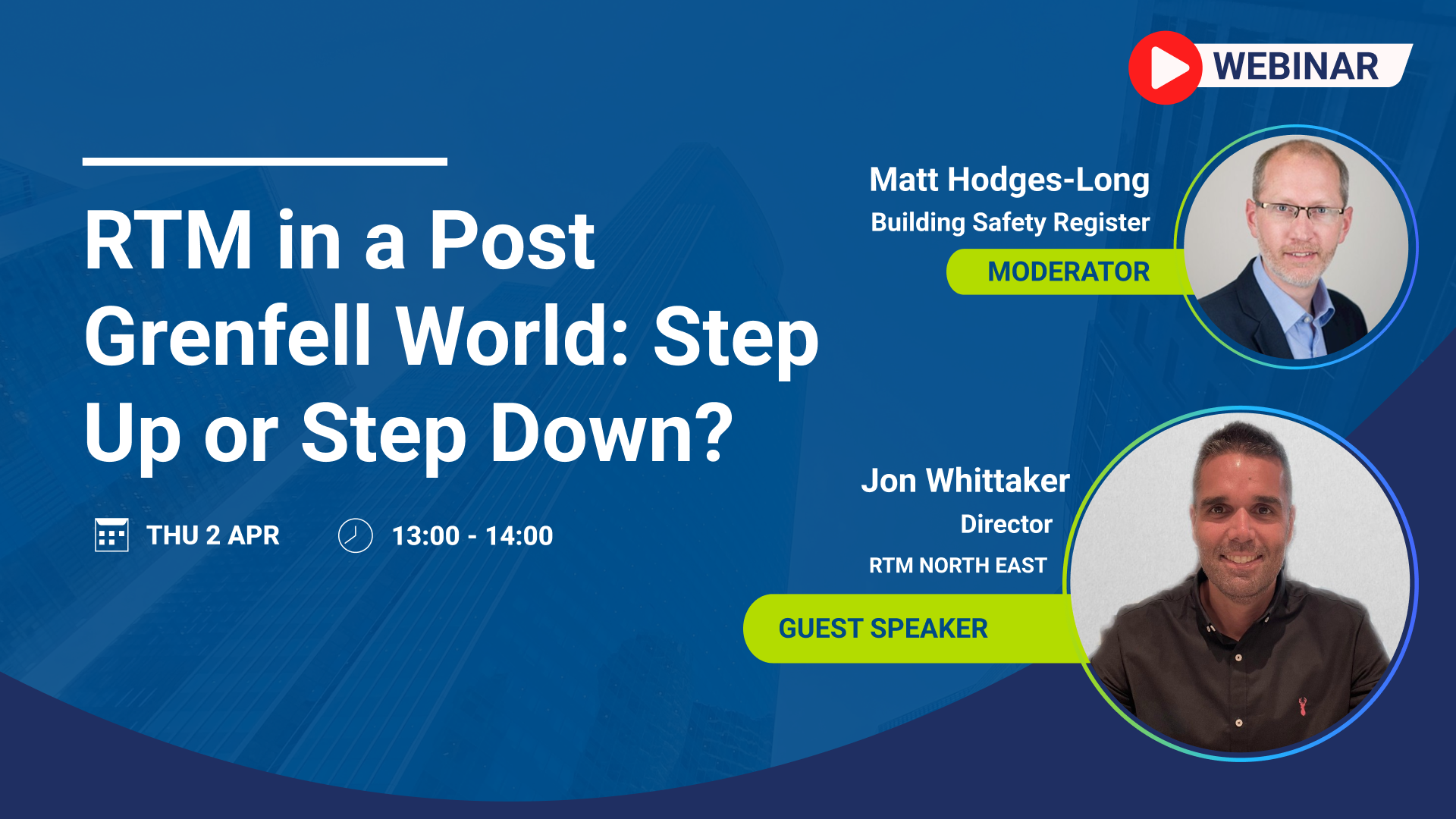 WEBINAR

RTM in a Post Grenfell World: Step Up or Step Down?

THU 2 APR

13:00 - 14:00

Matt Hodges-Long
Building Safety Register
MODERATOR

Jon Whittaker
Director
RTM NORTH EAST
GUEST SPEAKER